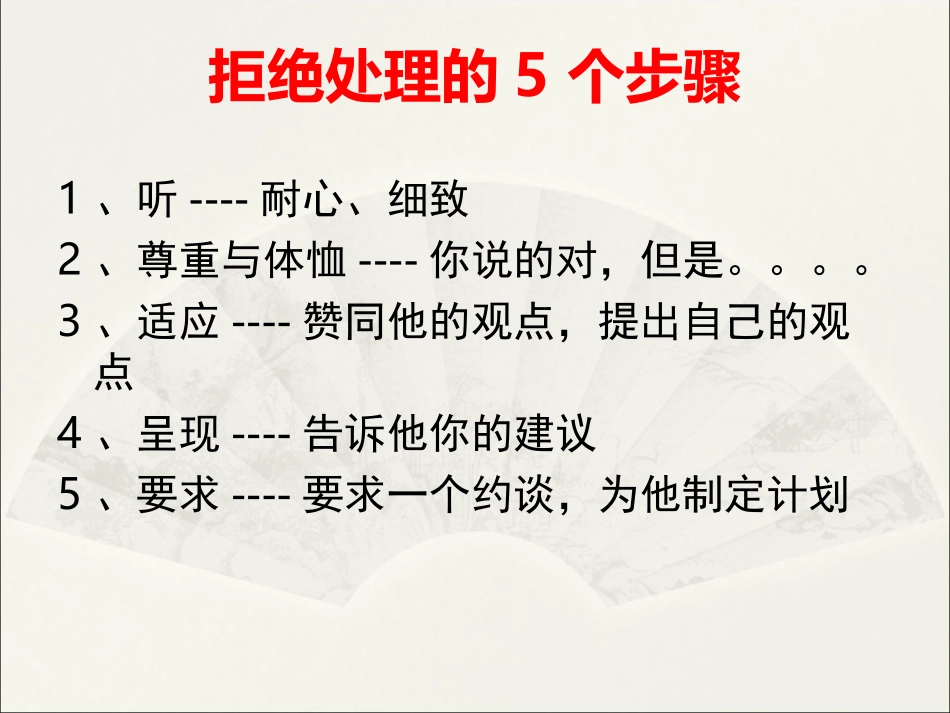 拒绝处理的 5 个步骤

1 、听 ---- 耐心、细致

2 、尊重与体恤 ---- 你说的对，但是。。。。

3 、适应 ---- 赞同他的观点，提出自己的观点

4 、呈现 ---- 告诉他你的建议

5 、要求 ---- 要求一个约谈，为他制定计划